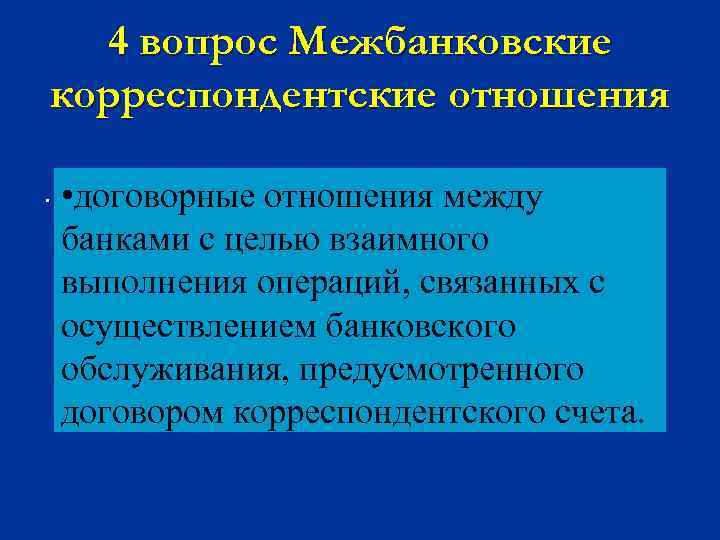 4 вопрос Межбанковские корреспондентские отношения

•договорные отношения между банками с целью взаимного выполнения операций, связанных с осуществлением банковского обслуживания, предусмотренного договором корреспондентского счета.